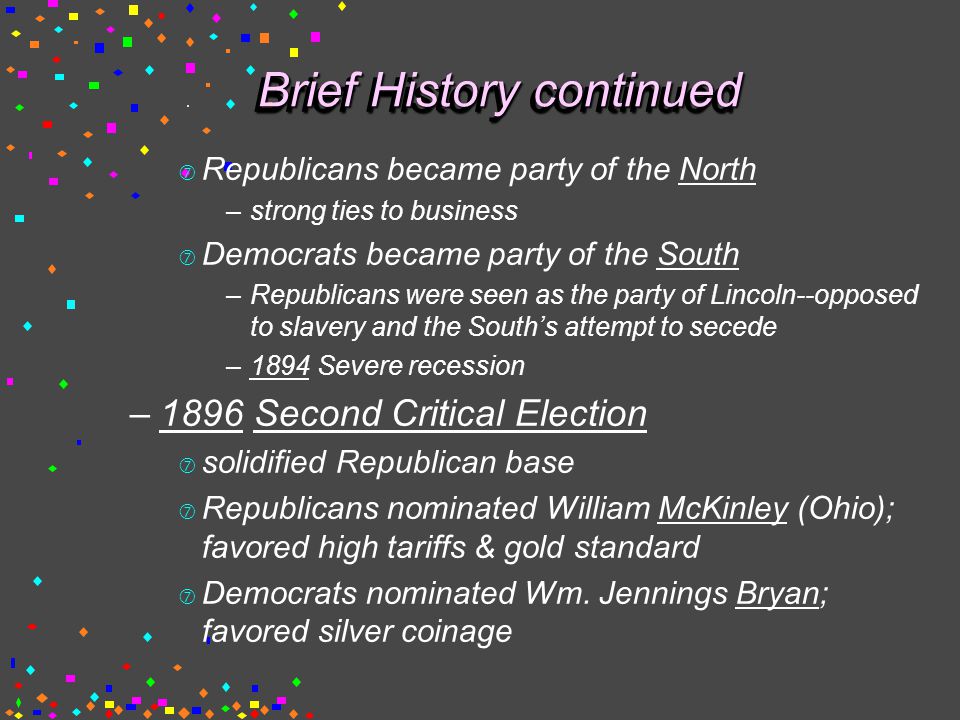 Brief History continued

⑦ Republicans became party of the North

– strong ties to business

⑦ Democrats became party of the South

– Republicans were seen as the party of Lincoln--opposed to slavery and the South's attempt to secede

– 1894 Severe recession

– 1896 Second Critical Election

⑦ solidified Republican base

⑦ Republicans nominated William McKinley (Ohio); favored high tariffs & gold standard

⑦ Democrats nominated Wm. Jennings Bryan; favored silver coinage